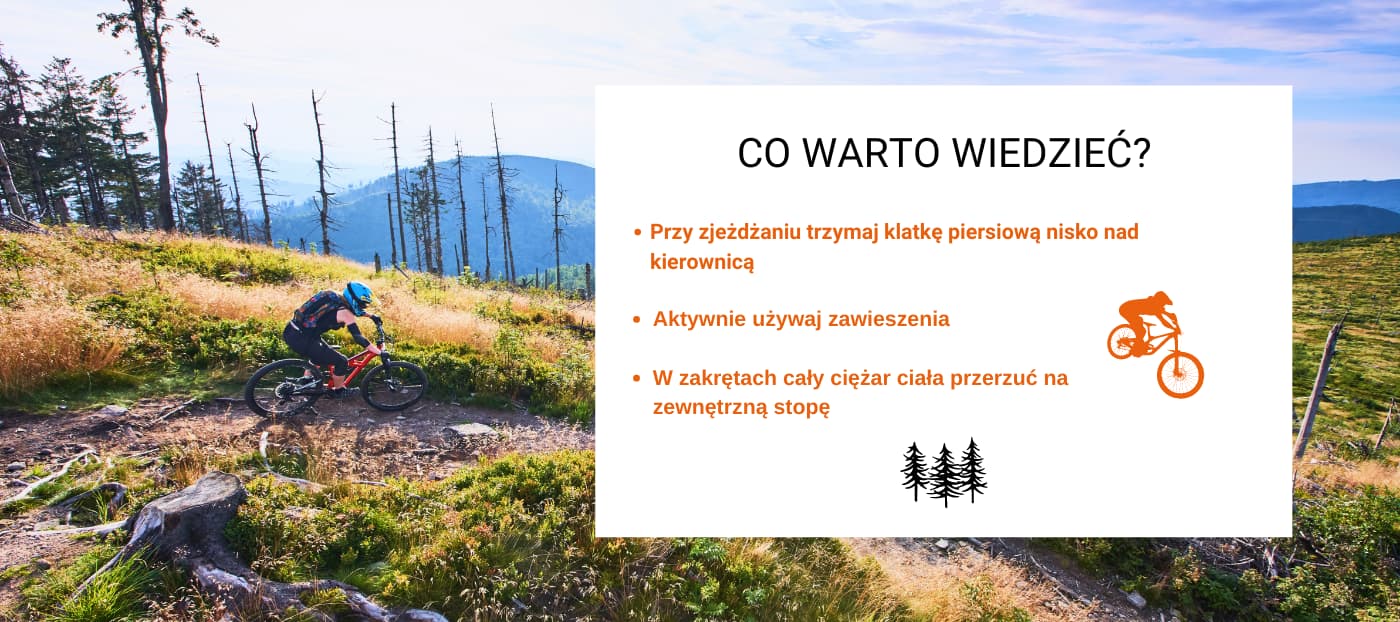 CO WARTO WIEDZIEĆ?

• Przy zjeżdżaniu trzymaj klatkę piersiową nisko nad kierownicą

• Aktywnie używaj zawieszenia

• W zakrętach cały ciężar ciała przerzuć na zewnętrzną stopę